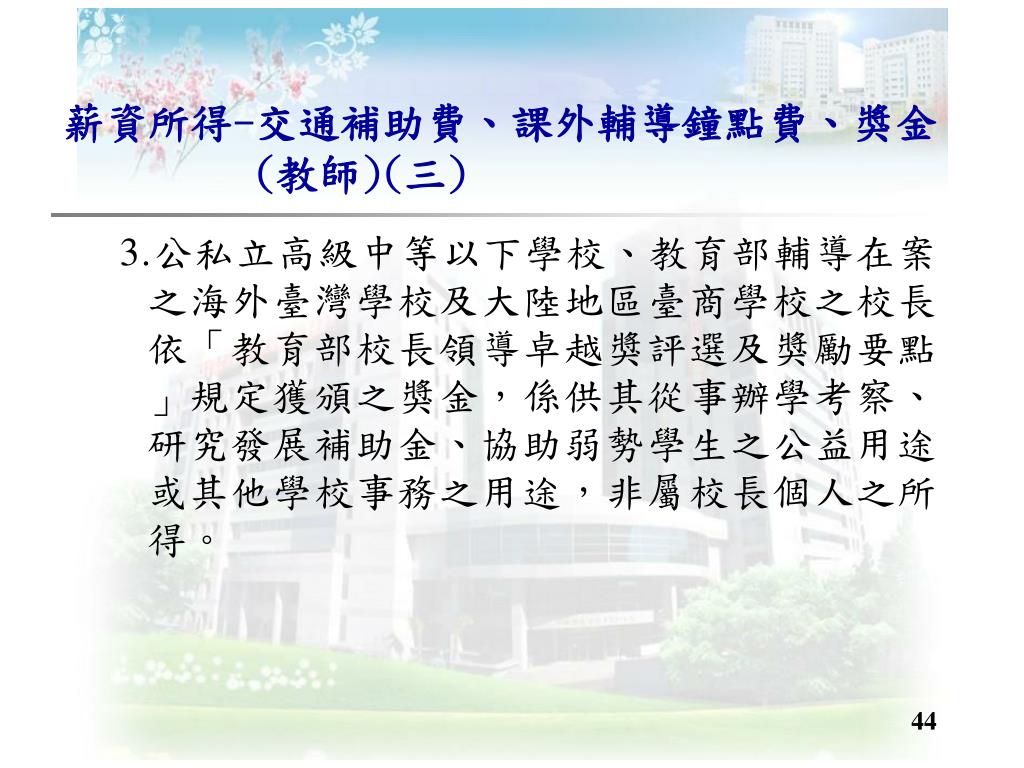 薪資所得–交通補助費、課外輔導鐘點費、獎金（教師）(三)

3.公私立高級中等以下學校、教育部輔導在案之海外臺灣學校及大陸地區臺商學校之校長依「教育部校長領導卓越獎評選及獎勵要點」規定獲頒之獎金，係供其從事辦學考察、研究發展補助金、協助弱勢學生之公益用途或其他學校事務之用途，非屬校長個人之所得。

44